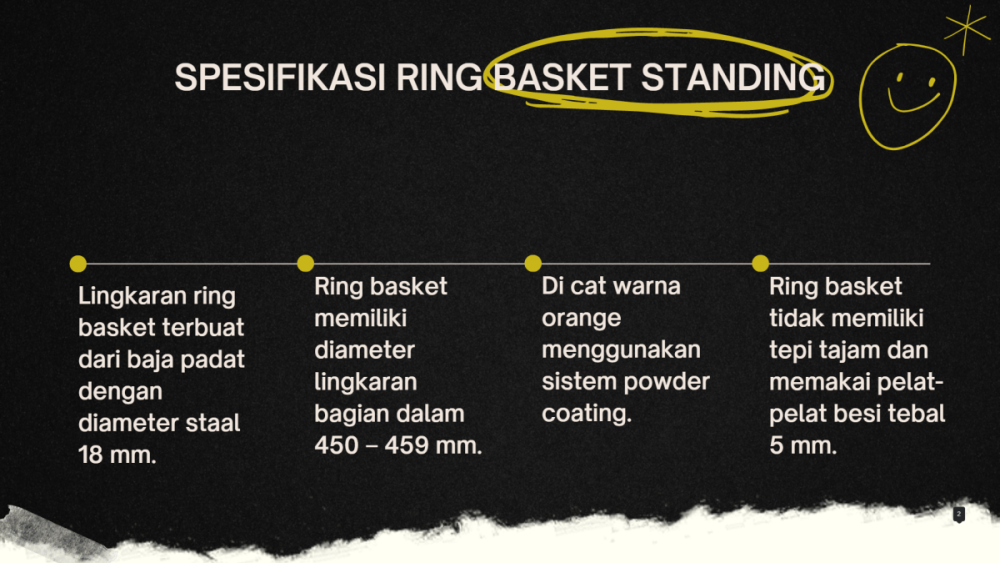 SPESIFIKASI RING BASKET STANDING

Lingkaran ring basket terbuat dari baja padat dengan diameter staal 18 mm.

Ring basket memiliki diameter lingkaran bagian dalam 450 – 459 mm.

Di cat warna orange menggunakan sistem powder coating.

Ring basket tidak memiliki tepi tajam dan memakai pelat-pelat besi tebal 5 mm.

2